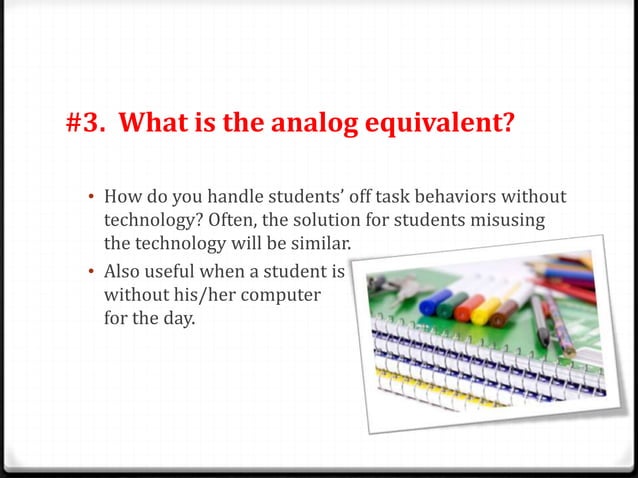 #3. What is the analog equivalent?

• How do you handle students' off task behaviors without technology? Often, the solution for students misusing the technology will be similar.

• Also useful when a student is without his/her computer for the day.